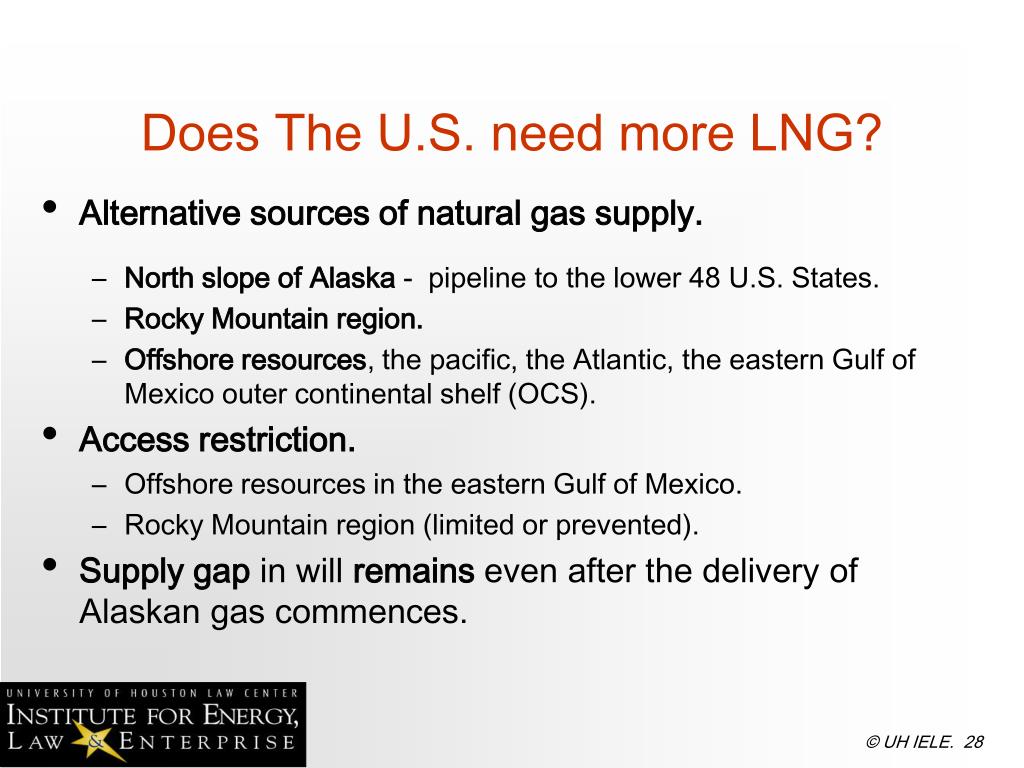 Does The U.S. need more LNG?

• Alternative sources of natural gas supply.
  – North slope of Alaska - pipeline to the lower 48 U.S. States.
  – Rocky Mountain region.
  – Offshore resources, the pacific, the Atlantic, the eastern Gulf of Mexico outer continental shelf (OCS).
• Access restriction.
  – Offshore resources in the eastern Gulf of Mexico.
  – Rocky Mountain region (limited or prevented).
• Supply gap in will remains even after the delivery of Alaskan gas commences.

UNIVERSITY OF HOUSTON LAW CENTER
INSTITUTE FOR ENERGY, LAW & ENTERPRISE

© UH IELE. 28